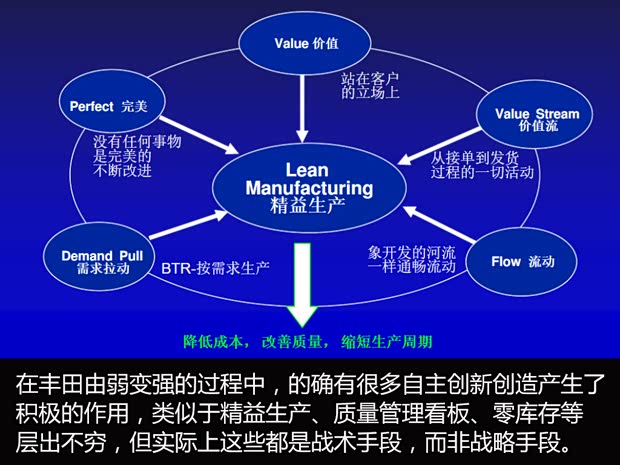 Value 价值

站在客户的立场上

Perfect 完美

没有任何事物是完美的不断改进

Value Stream 价值流

从接单到发货过程的一切活动

Lean Manufacturing 精益生产

Demand Pull 需求拉动

BTR-按需求生产

象开发的河流一样通畅流动

Flow 流动

降低成本， 改善质量， 缩短生产周期

在丰田由弱变强的过程中，的确有很多自主创新创造产生了积极的作用，类似于精益生产、质量管理看板、零库存等层出不穷，但实际上这些都是战术手段，而非战略手段。